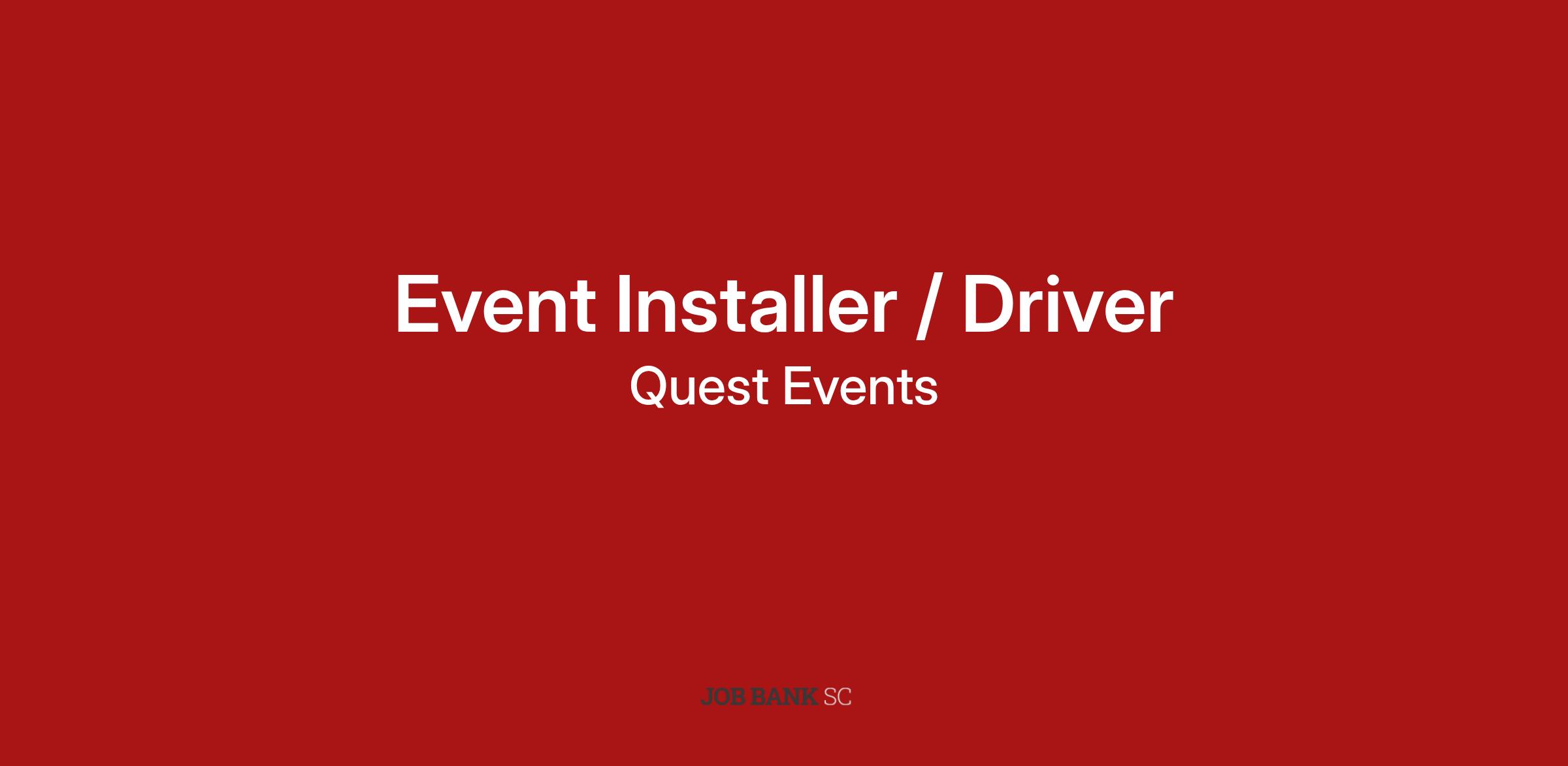 Event Installer / Driver
Quest Events

JOB BANK SC